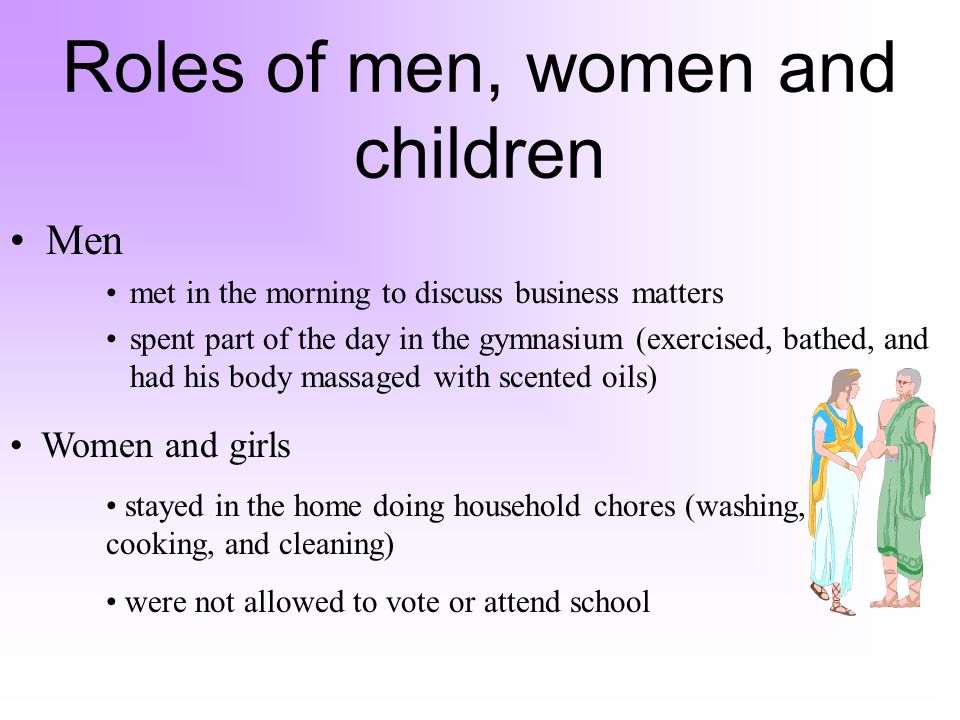 Roles of men, women and children

• Men

• met in the morning to discuss business matters

• spent part of the day in the gymnasium (exercised, bathed, and had his body massaged with scented oils)

• Women and girls

• stayed in the home doing household chores (washing, cooking, and cleaning)

• were not allowed to vote or attend school